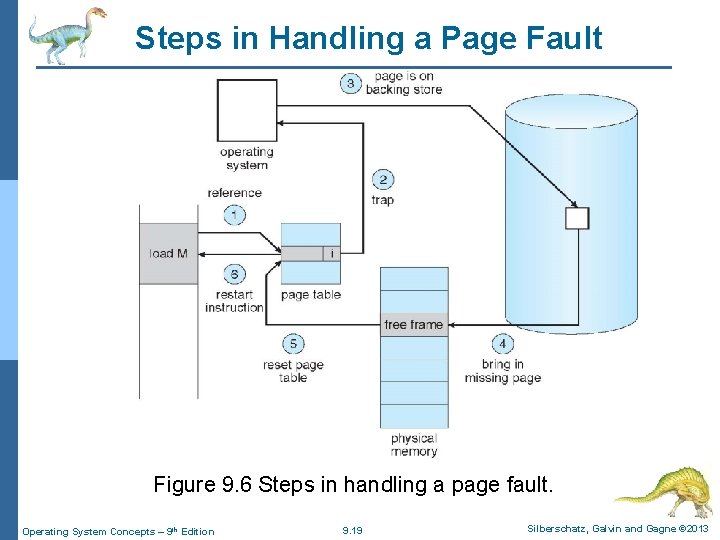 Steps in Handling a Page Fault

3 page is on backing store

operating system

2 trap

reference

1

load M

i

6 restart instruction

page table

free frame

5 reset page table

4 bring in missing page

physical memory

Figure 9.6 Steps in handling a page fault.

Operating System Concepts – 9th Edition 9.19 Silberschatz, Galvin and Gagne ©2013